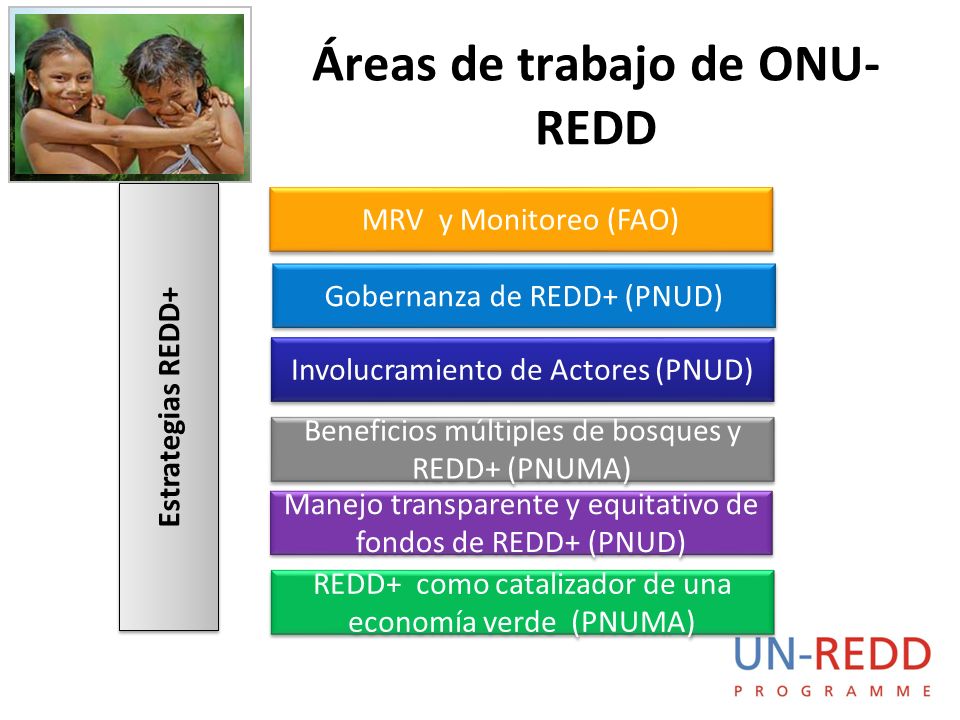 Áreas de trabajo de ONU-REDD

Estrategias REDD+

MRV y Monitoreo (FAO)

Gobernanza de REDD+ (PNUD)

Involucramiento de Actores (PNUD)

Beneficios múltiples de bosques y REDD+ (PNUMA)

Manejo transparente y equitativo de fondos de REDD+ (PNUD)

REDD+ como catalizador de una economía verde (PNUMA)

UN-REDD
PROGRAMME